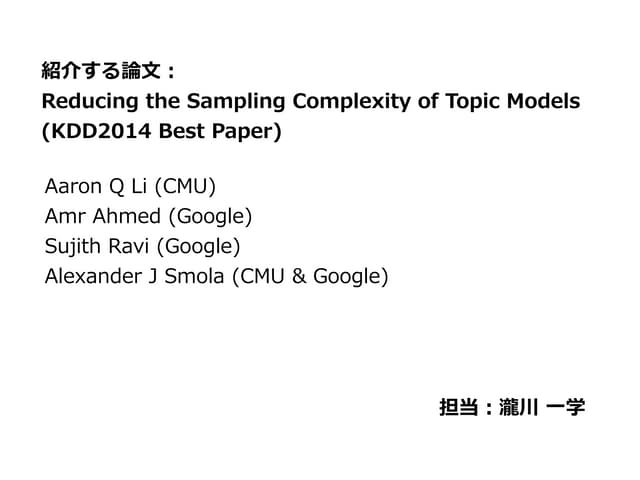 紹介する論文：
Reducing the Sampling Complexity of Topic Models
(KDD2014 Best Paper)

Aaron Q Li (CMU)
Amr Ahmed (Google)
Sujith Ravi (Google)
Alexander J Smola (CMU & Google)

担当：瀧川 一学